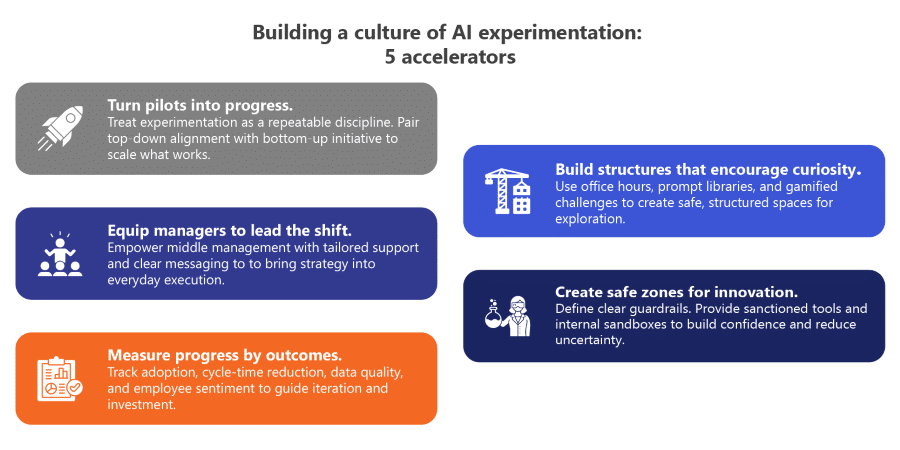 Building a culture of AI experimentation:
5 accelerators

Turn pilots into progress.
Treat experimentation as a repeatable discipline. Pair top-down alignment with bottom-up initiative to scale what works.

Equip managers to lead the shift.
Empower middle management with tailored support and clear messaging to to bring strategy into everyday execution.

Measure progress by outcomes.
Track adoption, cycle-time reduction, data quality, and employee sentiment to guide iteration and investment.

Build structures that encourage curiosity.
Use office hours, prompt libraries, and gamified challenges to create safe, structured spaces for exploration.

Create safe zones for innovation.
Define clear guardrails. Provide sanctioned tools and internal sandboxes to build confidence and reduce uncertainty.